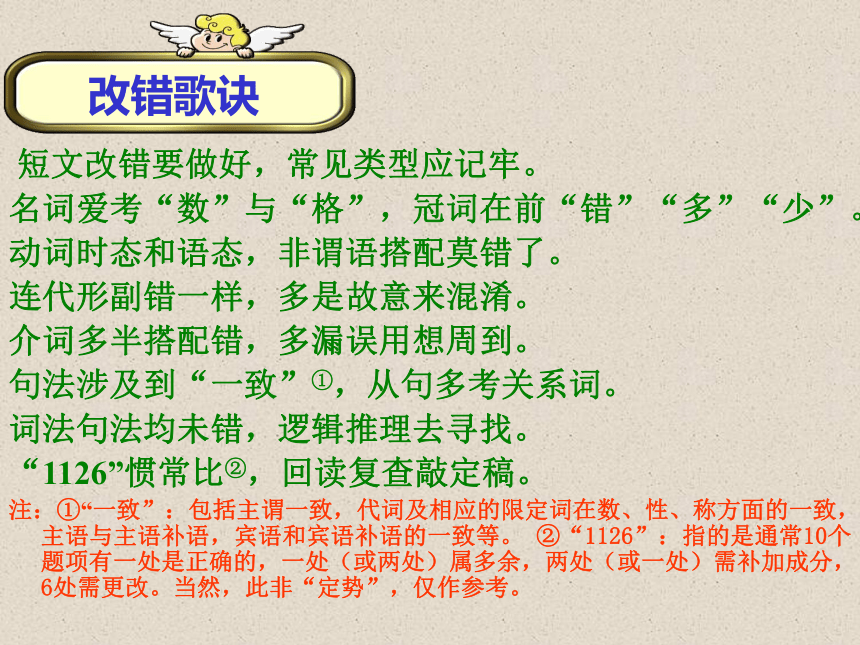 改错歌诀

短文改错要做好，常见类型应记牢。
名词爱考“数”与“格”，冠词在前“错”“多”“少”。
动词时态和语态，非谓语搭配莫错了。
连代形副错一样，多是故意来混淆。
介词多半搭配错，多漏误用想周到。
句法涉及到“一致”①，从句多考关系词。
词法句法均未错，逻辑推理去寻找。
“1126”惯常比②，回读复查敲定稿。

注：①“一致”：包括主谓一致，代词及相应的限定词在数、性、称方面的一致，主语与主语补语，宾语和宾语补语的一致等。 ②“1126”：指的是通常10个题项有一处是正确的，一处（或两处）属多余，两处（或一处）需补加成分，6处需更改。当然，此非“定势”，仅作参考。